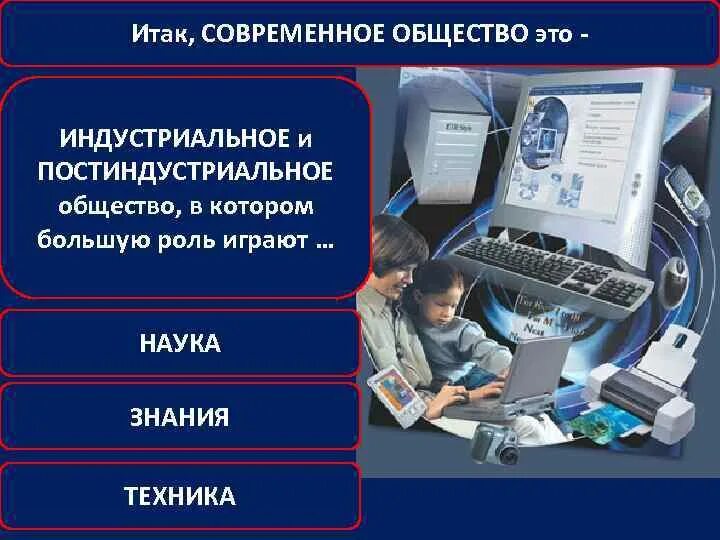 Итак, СОВРЕМЕННОЕ ОБЩЕСТВО это -

ИНДУСТРИАЛЬНОЕ и ПОСТИНДУСТРИАЛЬНОЕ общество, в котором большую роль играют ...

НАУКА

ЗНАНИЯ

ТЕХНИКА